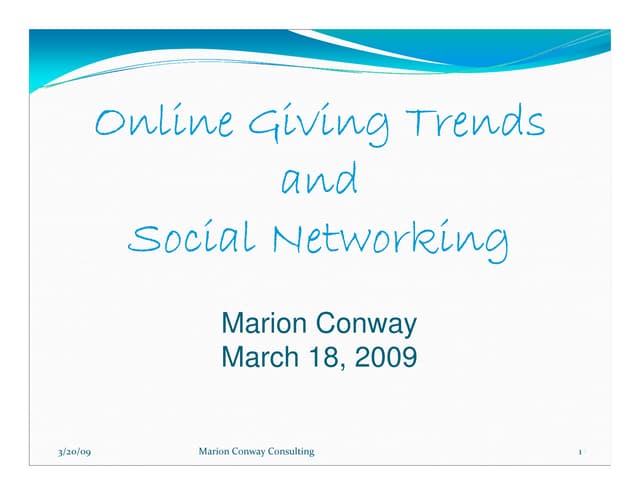 Online Giving Trends
and
Social Networking

Marion Conway
March 18, 2009

3/20/09 Marion Conway Consulting 1